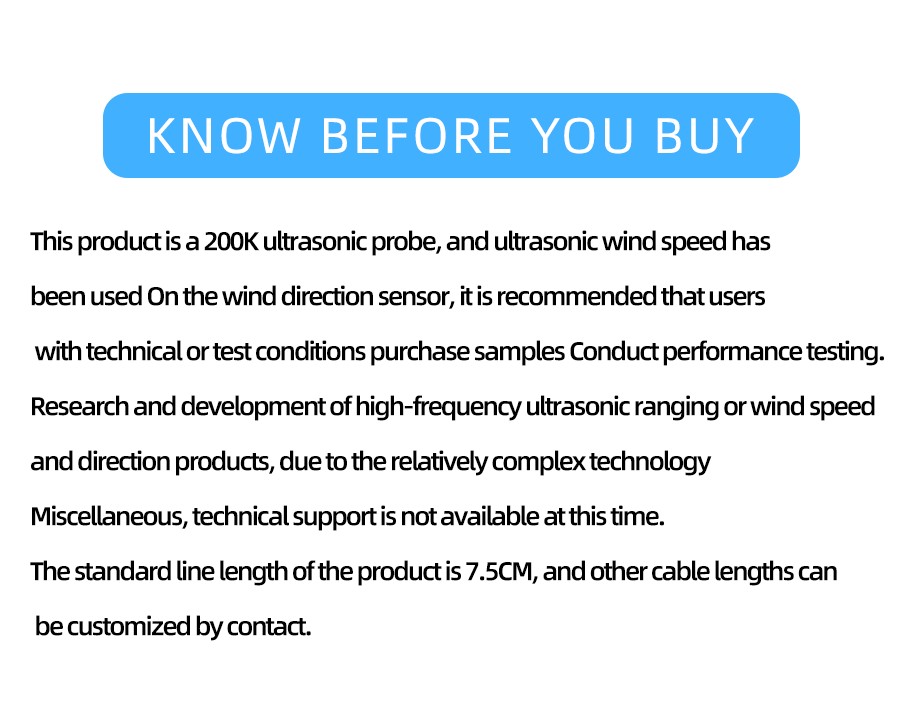 KNOW BEFORE YOU BUY

This product is a 200K ultrasonic probe, and ultrasonic wind speed has been used On the wind direction sensor, it is recommended that users with technical or test conditions purchase samples Conduct performance testing.
Research and development of high-frequency ultrasonic ranging or wind speed and direction products, due to the relatively complex technology Miscellaneous, technical support is not available at this time.
The standard line length of the product is 7.5CM, and other cable lengths can be customized by contact.